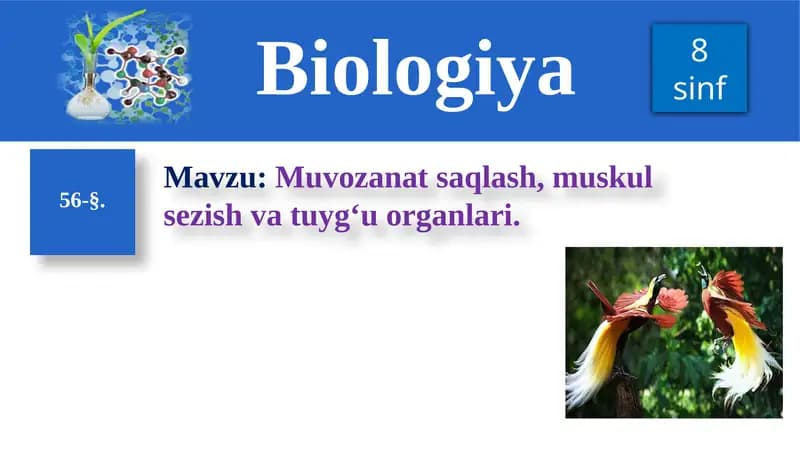 Biologiya

8 sinf

56-§.

Mavzu: Muvozanat saqlash, muskul sezish va tuyg‘u organlari.